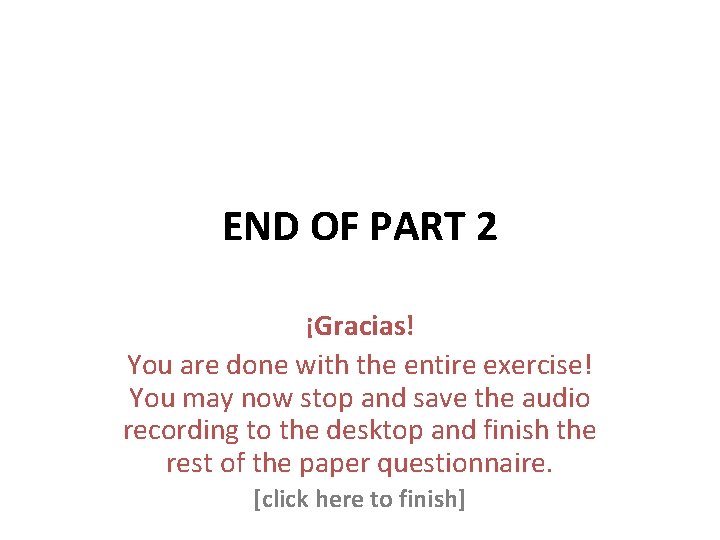 END OF PART 2

¡Gracias!
You are done with the entire exercise! You may now stop and save the audio recording to the desktop and finish the rest of the paper questionnaire.

[click here to finish]